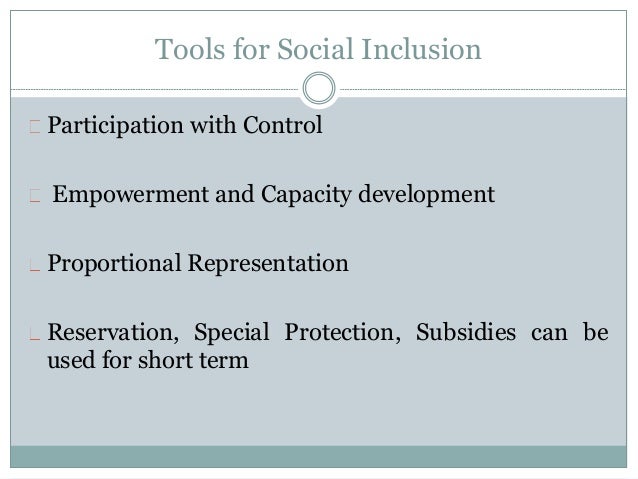 Tools for Social Inclusion

Participation with Control

Empowerment and Capacity development

Proportional Representation

Reservation, Special Protection, Subsidies can be used for short term